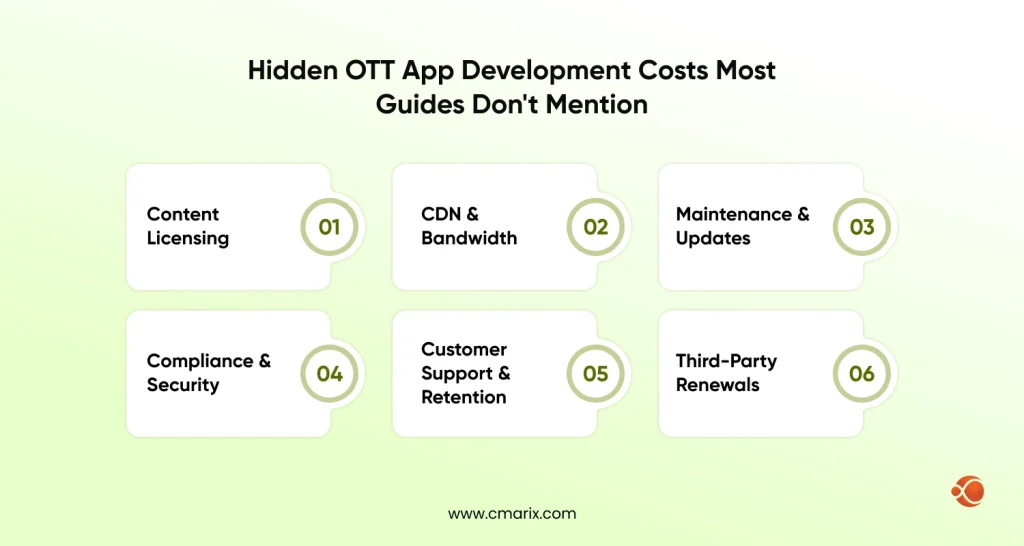 Hidden OTT App Development Costs Most Guides Don't Mention

Content Licensing
01

CDN & Bandwidth
02

Maintenance & Updates
03

Compliance & Security
04

Customer Support & Retention
05

Third-Party Renewals
06

www.cmarix.com